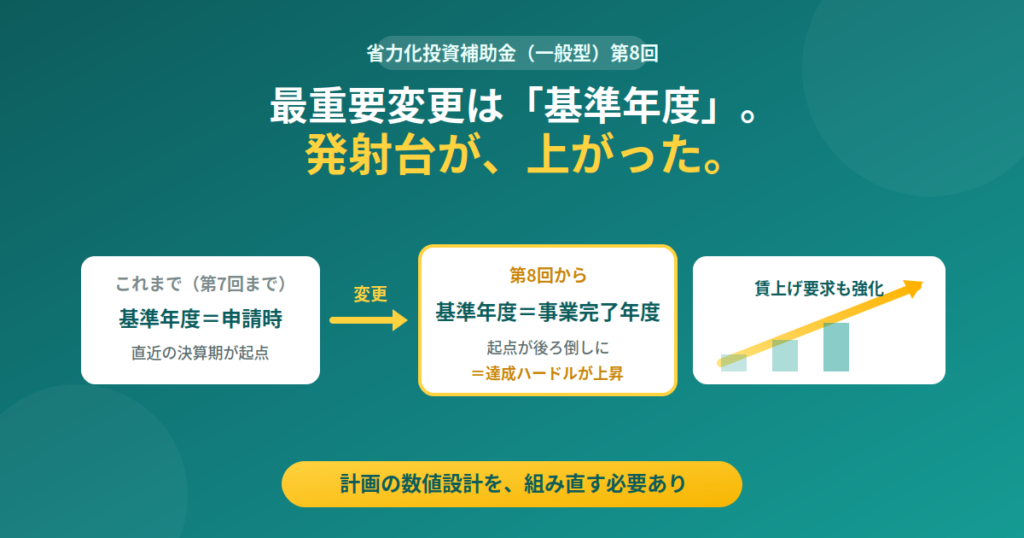 省力化投資補助金（一般型）第8回

最重要変更は「基準年度」。
発射台が、上がった。

これまで（第7回まで）

基準年度＝申請時

直近の決算期が起点

変更

第8回から

基準年度＝事業完了年度

起点が後ろ倒しに
＝達成ハードルが上昇

賃上げ要求も強化

計画の数値設計を、組み直す必要あり